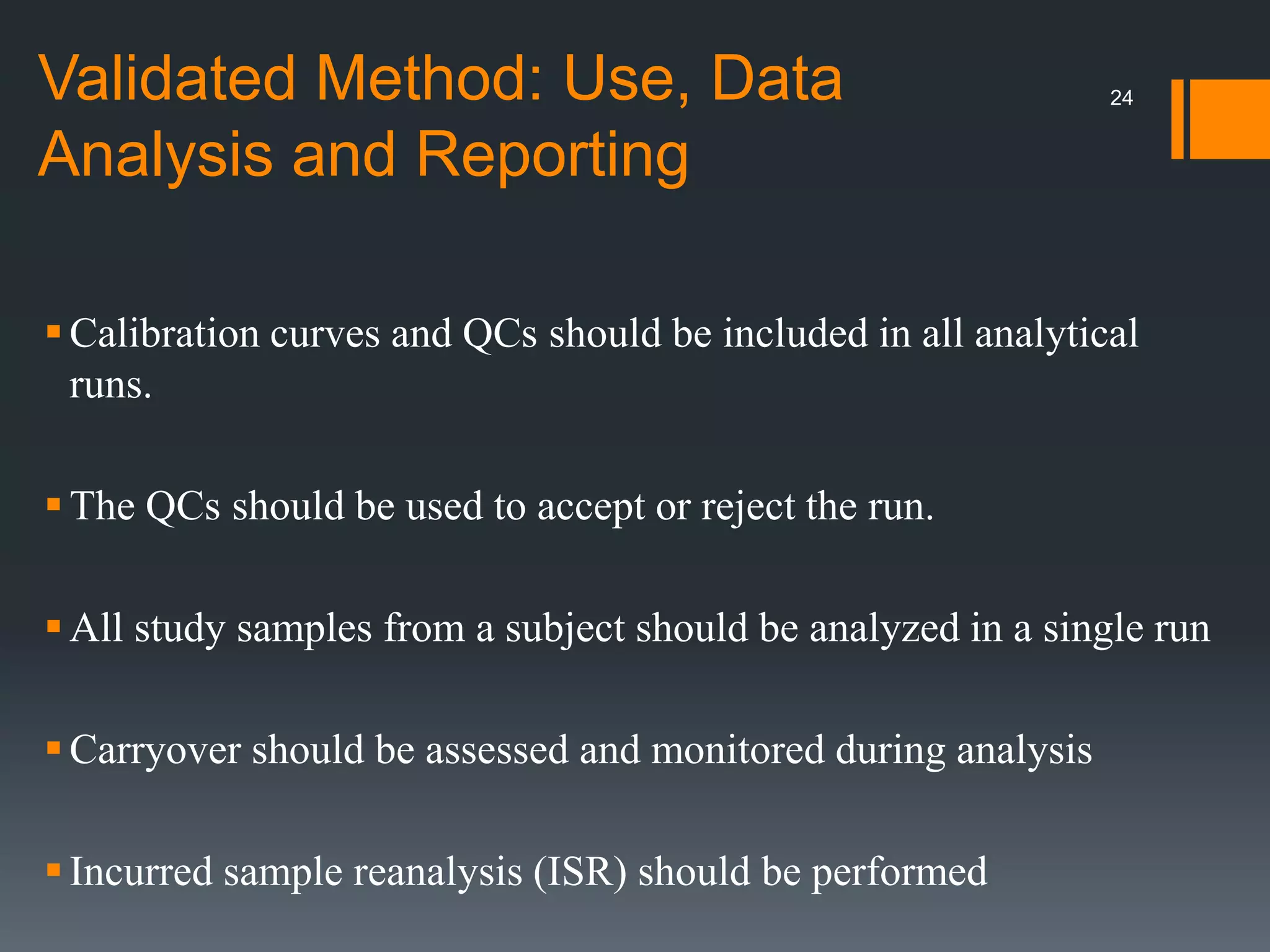 Validated Method: Use, Data Analysis and Reporting

24

▪ Calibration curves and QCs should be included in all analytical runs.

▪ The QCs should be used to accept or reject the run.

▪ All study samples from a subject should be analyzed in a single run

▪ Carryover should be assessed and monitored during analysis

▪ Incurred sample reanalysis (ISR) should be performed